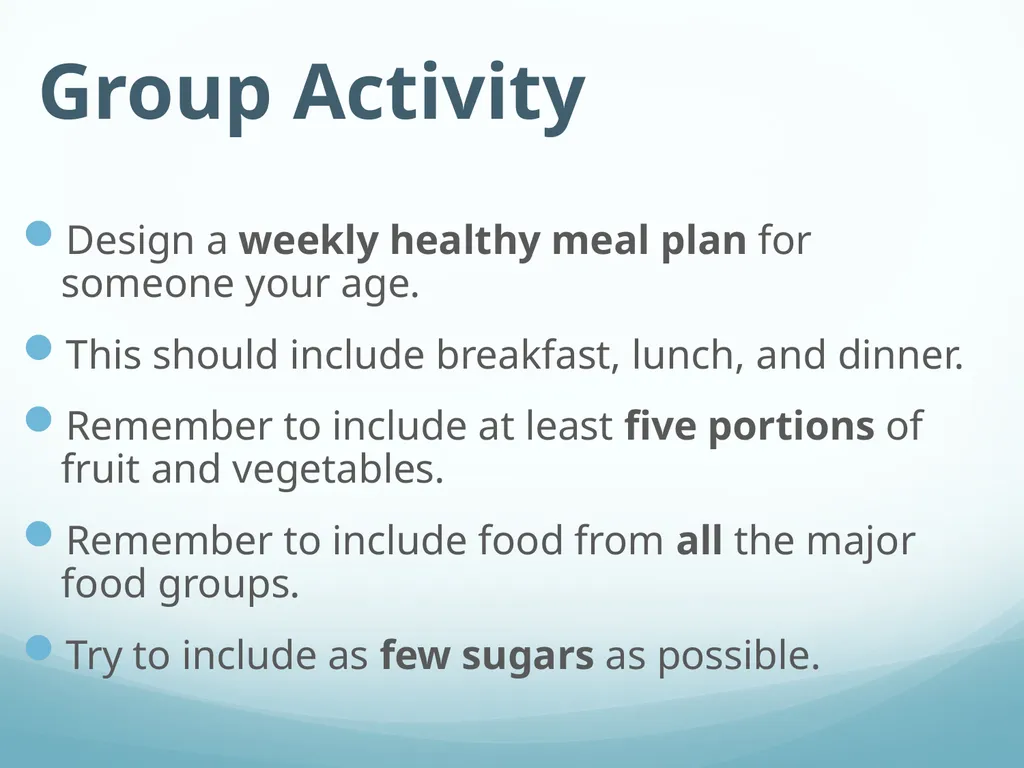 Group Activity

- Design a weekly healthy meal plan for someone your age.
- This should include breakfast, lunch, and dinner.
- Remember to include at least five portions of fruit and vegetables.
- Remember to include food from all the major food groups.
- Try to include as few sugars as possible.